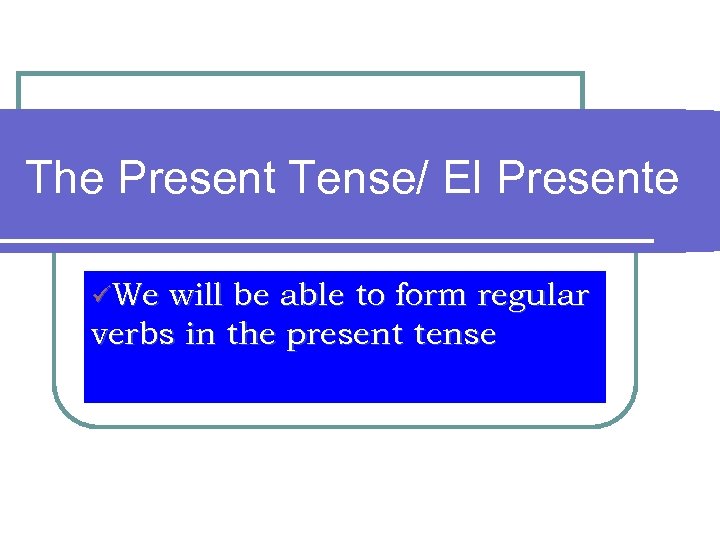 The Present Tense/ El Presente

✓We will be able to form regular verbs in the present tense